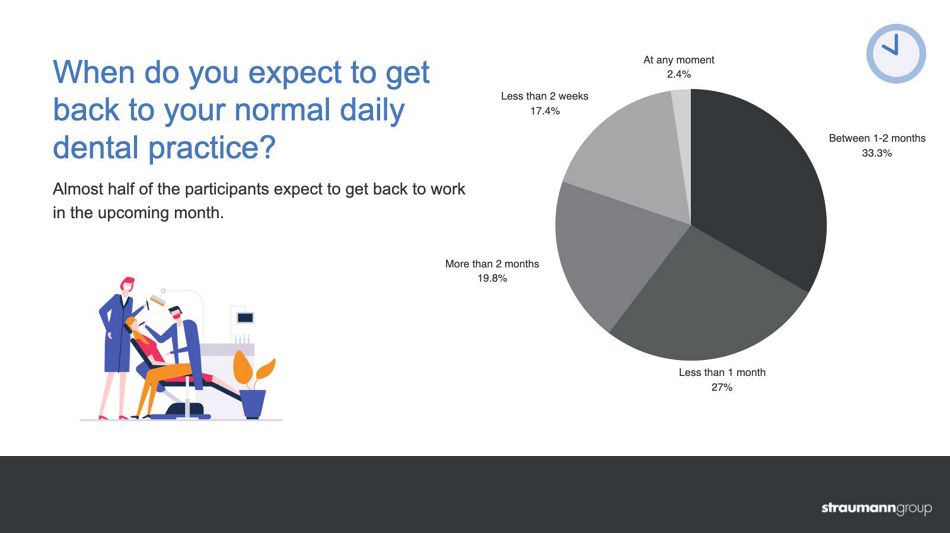 When do you expect to get back to your normal daily dental practice?

Almost half of the participants expect to get back to work in the upcoming month.

At any moment
2.4%

Less than 2 weeks
17.4%

Between 1-2 months
33.3%

More than 2 months
19.8%

Less than 1 month
27%

straumanngroup